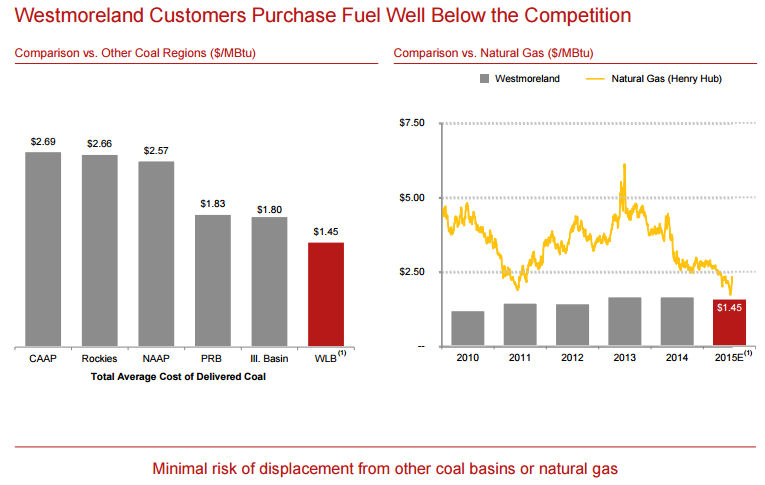 Westmoreland Customers Purchase Fuel Well Below the Competition

Comparison vs. Other Coal Regions ($/MBtu)

$2.69
$2.66
$2.57
$1.83
$1.80
$1.45

CAAP
Rockies
NAAP
PRB
Ill. Basin
WLB$^{(1)}$

Total Average Cost of Delivered Coal

Comparison vs. Natural Gas ($/MBtu)

Westmoreland
Natural Gas (Henry Hub)

$7.50
$5.00
$2.50
--

$1.45

2010
2011
2012
2013
2014
2015E$^{(1)}$

Minimal risk of displacement from other coal basins or natural gas